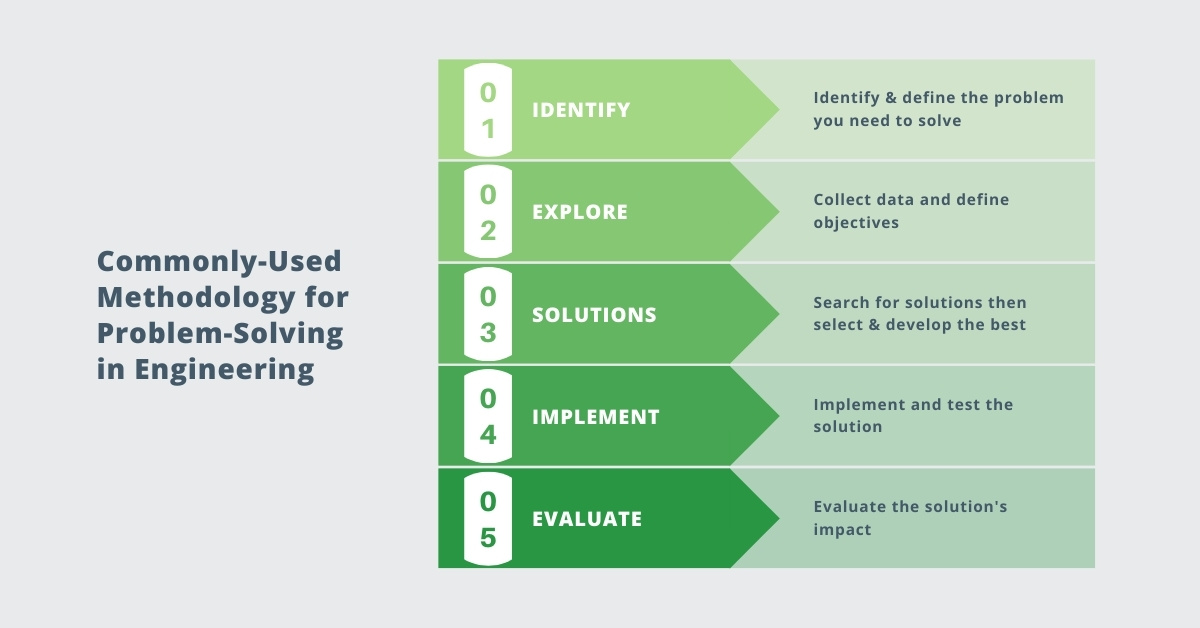 Commonly-Used Methodology for Problem-Solving in Engineering

01 IDENTIFY
Identify & define the problem you need to solve

02 EXPLORE
Collect data and define objectives

03 SOLUTIONS
Search for solutions then select & develop the best

04 IMPLEMENT
Implement and test the solution

05 EVALUATE
Evaluate the solution's impact